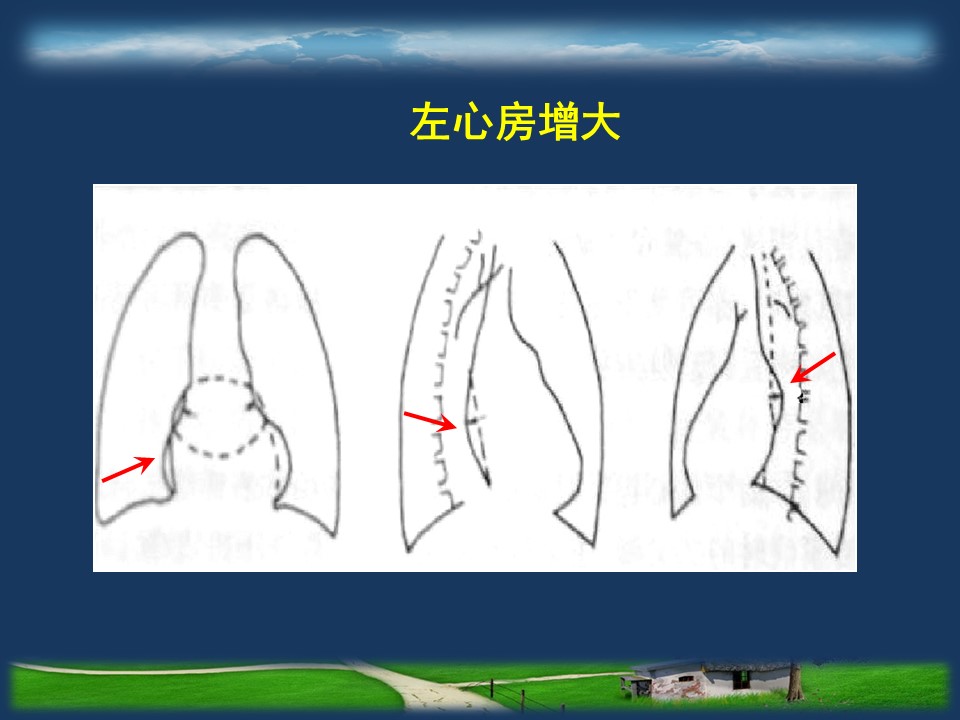 左心房增大